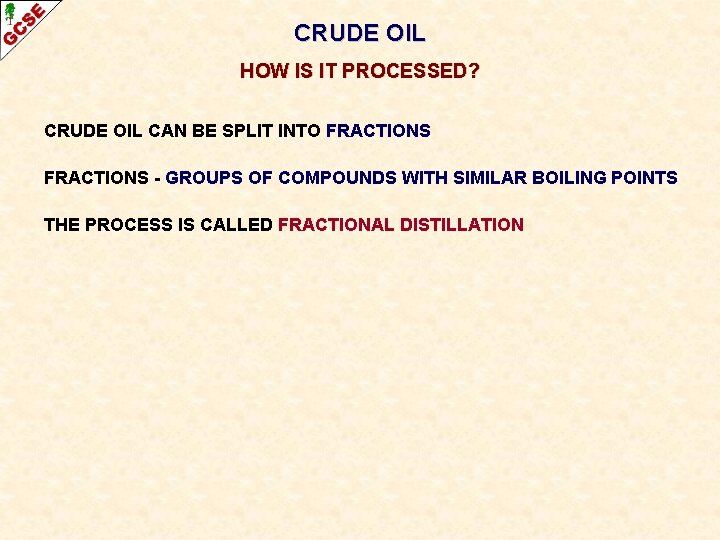 GCSE

CRUDE OIL

HOW IS IT PROCESSED?

CRUDE OIL CAN BE SPLIT INTO FRACTIONS

FRACTIONS - GROUPS OF COMPOUNDS WITH SIMILAR BOILING POINTS

THE PROCESS IS CALLED FRACTIONAL DISTILLATION